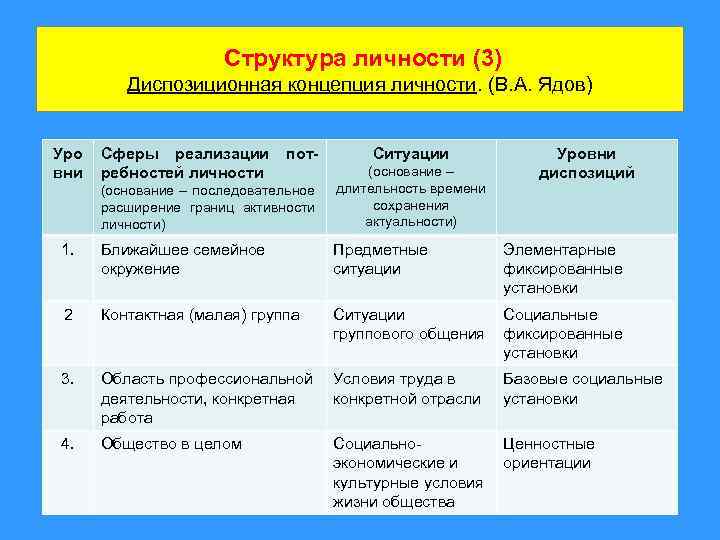 Структура личности (3)
Диспозиционная концепция личности. (В.А. Ядов)

| Уровни | Сферы реализации потребностей личности (основание – последовательное расширение границ активности личности) | Ситуации (основание – длительность времени сохранения актуальности) | Уровни диспозиций |
|---|---|---|---|
| 1. | Ближайшее семейное окружение | Предметные ситуации | Элементарные фиксированные установки |
| 2 | Контактная (малая) группа | Ситуации группового общения | Социальные фиксированные установки |
| 3. | Область профессиональной деятельности, конкретная работа | Условия труда в конкретной отрасли | Базовые социальные установки |
| 4. | Общество в целом | Социально-экономические и культурные условия жизни общества | Ценностные ориентации |